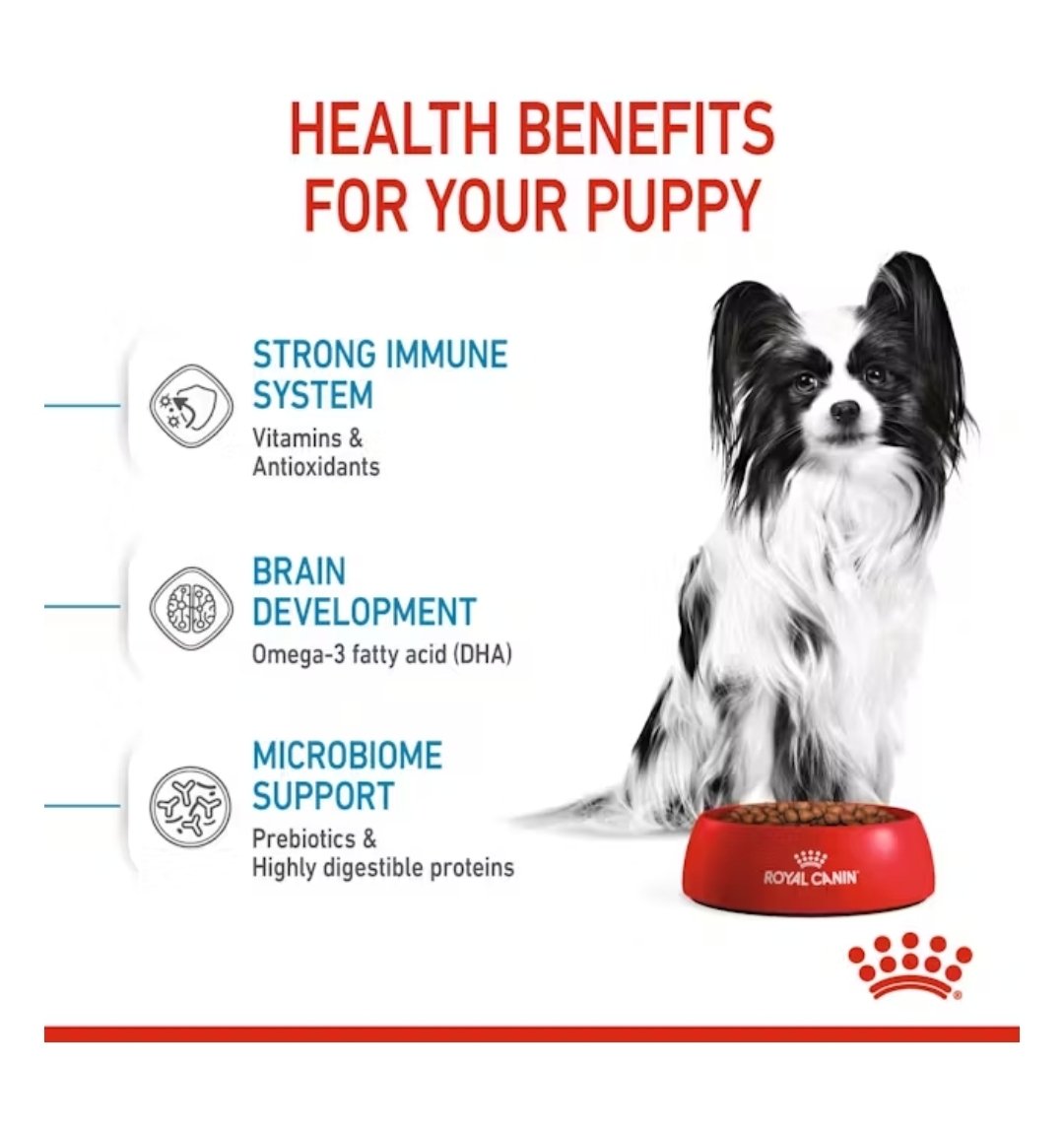 HEALTH BENEFITS FOR YOUR PUPPY

STRONG IMMUNE SYSTEM
Vitamins & Antioxidants

BRAIN DEVELOPMENT
Omega-3 fatty acid (DHA)

MICROBIOME SUPPORT
Prebiotics & Highly digestible proteins

ROYAL CANIN